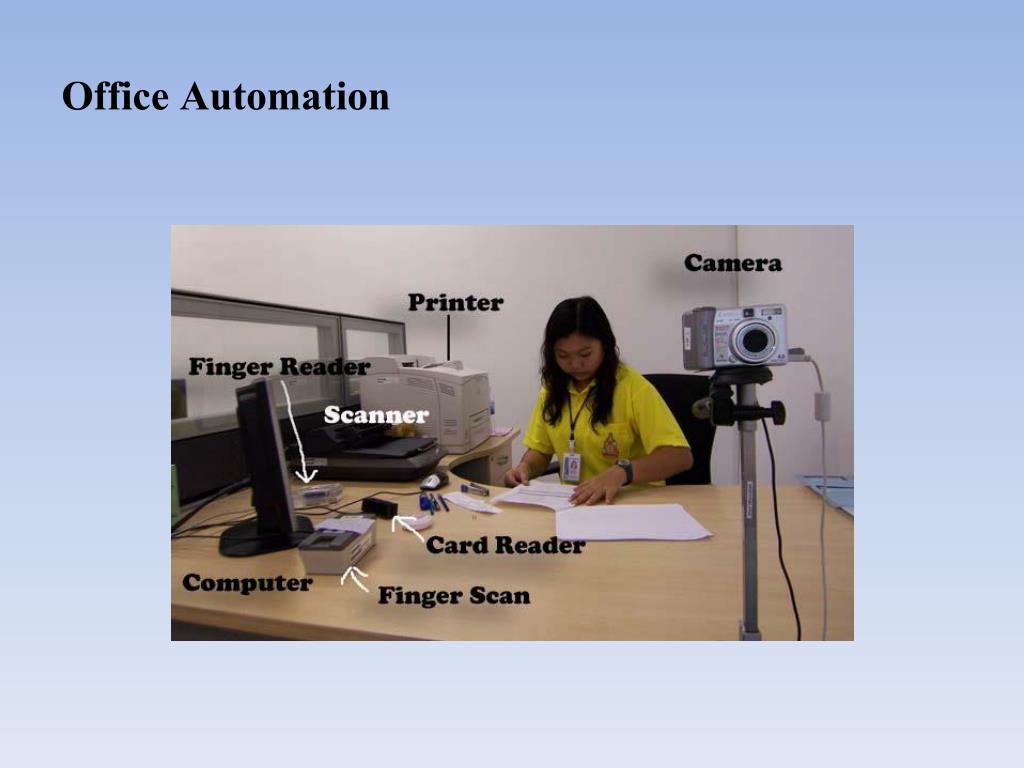 Office Automation

Camera

Printer

Finger Reader

Scanner

Card Reader

Computer

Finger Scan